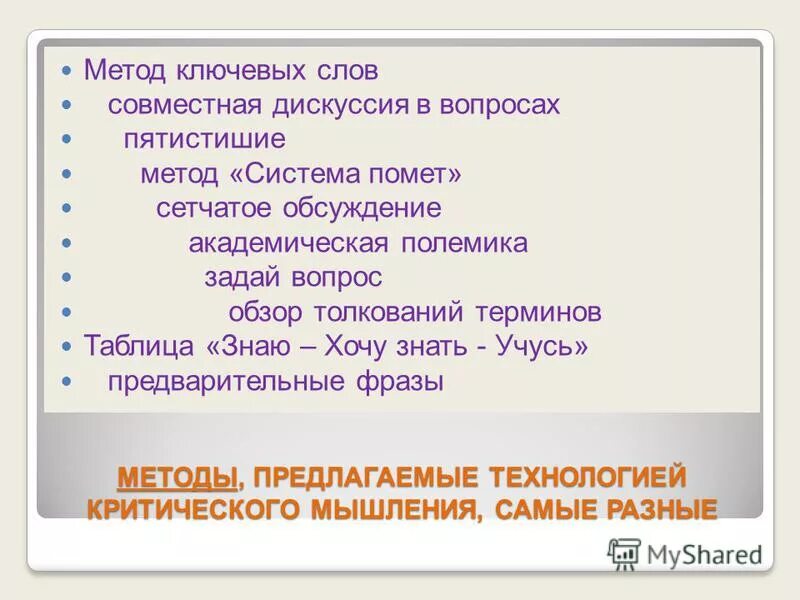 - Метод ключевых слов
- совместная дискуссия в вопросах
- пятистишие
- метод «Система помет»
- сетчатое обсуждение
- академическая полемика
- задай вопрос
- обзор толкований терминов
- Таблица «Знаю – Хочу знать - Учусь»
- предварительные фразы

МЕТОДЫ, ПРЕДЛАГАЕМЫЕ ТЕХНОЛОГИЕЙ КРИТИЧЕСКОГО МЫШЛЕНИЯ, САМЫЕ РАЗНЫЕ

MyShared